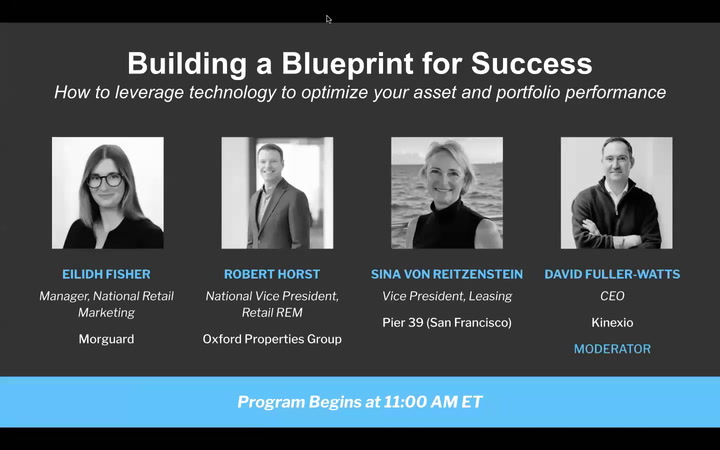 Building a Blueprint for Success

How to leverage technology to optimize your asset and portfolio performance

EILIDH FISHER
Manager, National Retail Marketing
Morguard

ROBERT HORST
National Vice President, Retail REM
Oxford Properties Group

SINA VON REITZENSTEIN
Vice President, Leasing
Pier 39 (San Francisco)

DAVID FULLER-WATTS
CEO
Kinexio
MODERATOR

Program Begins at 11:00 AM ET